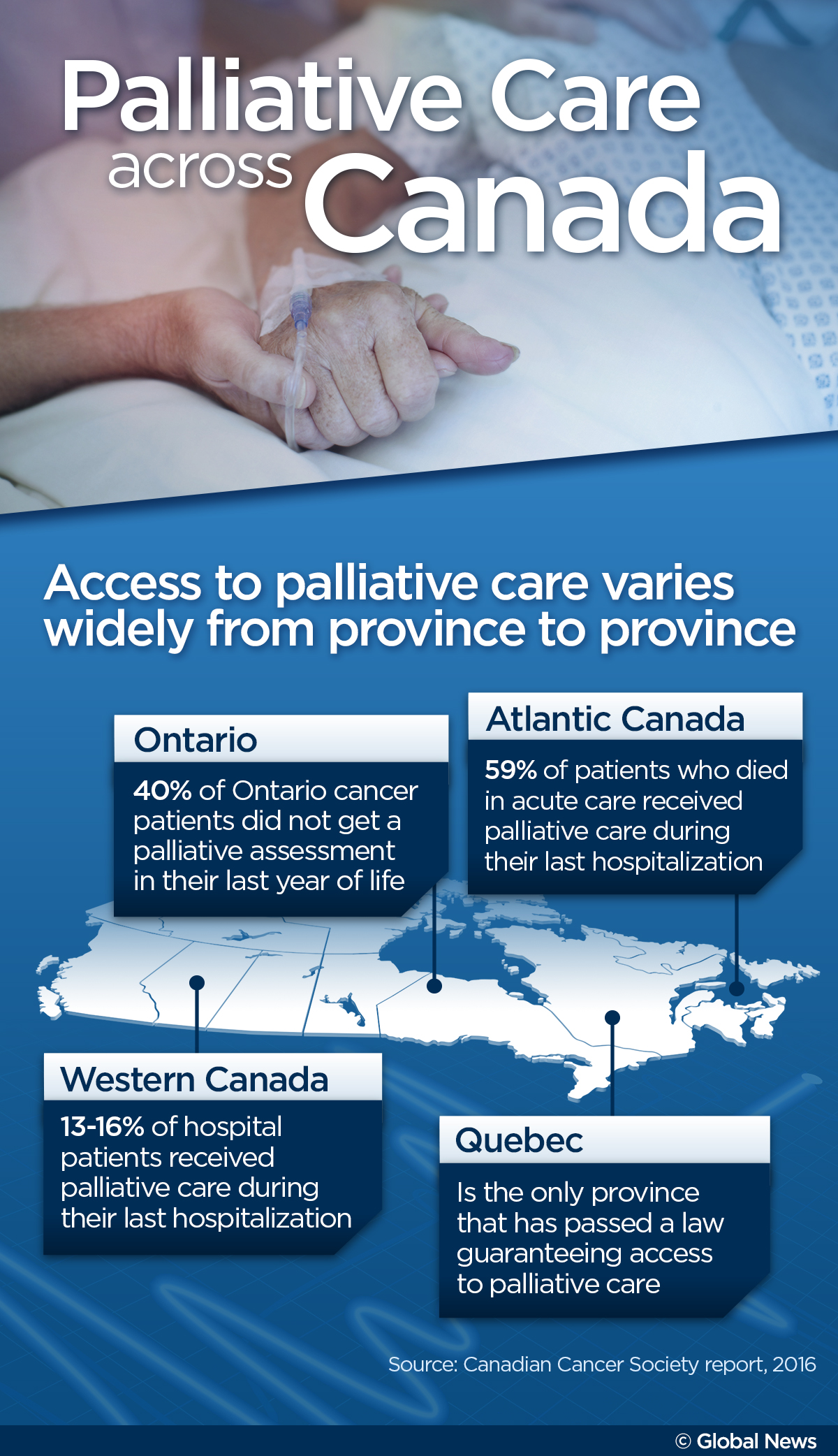 Palliative Care across Canada

Access to palliative care varies widely from province to province

Ontario

40% of Ontario cancer patients did not get a palliative assessment in their last year of life

Atlantic Canada

59% of patients who died in acute care received palliative care during their last hospitalization

Western Canada

13-16% of hospital patients received palliative care during their last hospitalization

Quebec

Is the only province that has passed a law guaranteeing access to palliative care

Source: Canadian Cancer Society report, 2016

© Global News